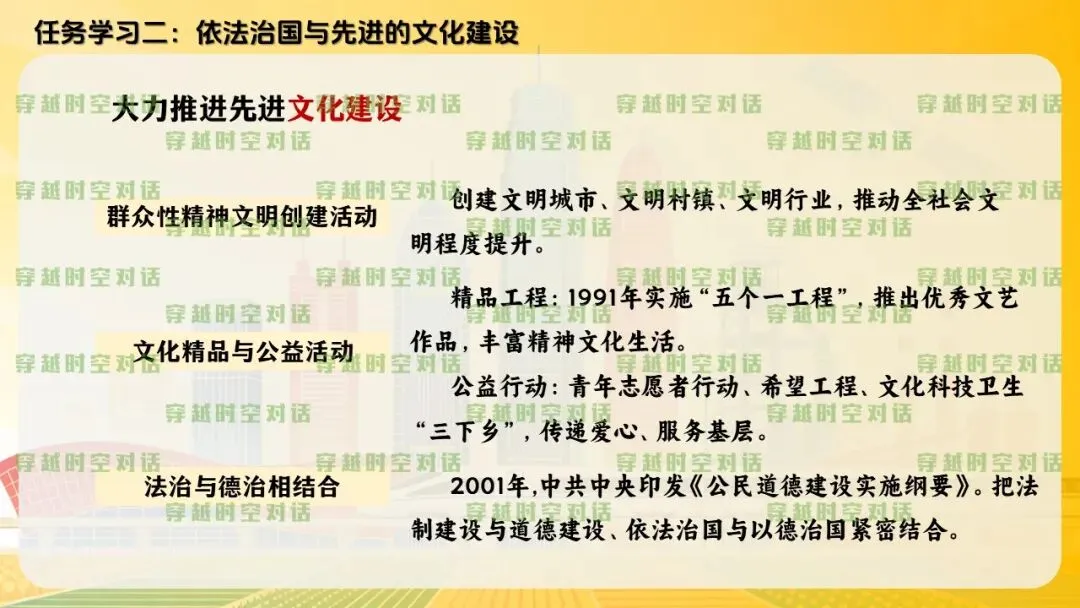 任务学习二：依法治国与先进的文化建设

大力推进先进文化建设

群众性精神文明创建活动

创建文明城市、文明村镇、文明行业，推动全社会文明程度提升。

文化精品与公益活动

精品工程：1991年实施“五个一工程”，推出优秀文艺作品，丰富精神文化生活。

公益行动：青年志愿者行动、希望工程、文化科技卫生“三下乡”，传递爱心、服务基层。

法治与德治相结合

2001年，中共中央印发《公民道德建设实施纲要》。把法制建设与道德建设、依法治国与以德治国紧密结合。

穿越时空对话